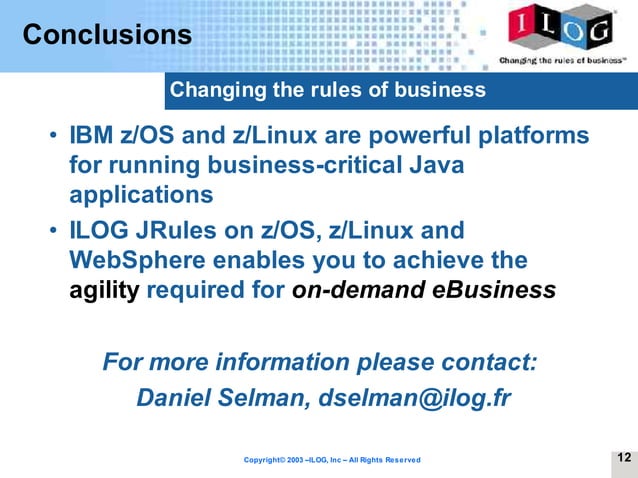 Conclusions

ILOG
Changing the rules of business™

Changing the rules of business

• IBM z/OS and z/Linux are powerful platforms for running business-critical Java applications
• ILOG JRules on z/OS, z/Linux and WebSphere enables you to achieve the agility required for on-demand eBusiness

For more information please contact:
Daniel Selman, dselman@ilog.fr

Copyright© 2003 –ILOG, Inc – All Rights Reserved

12